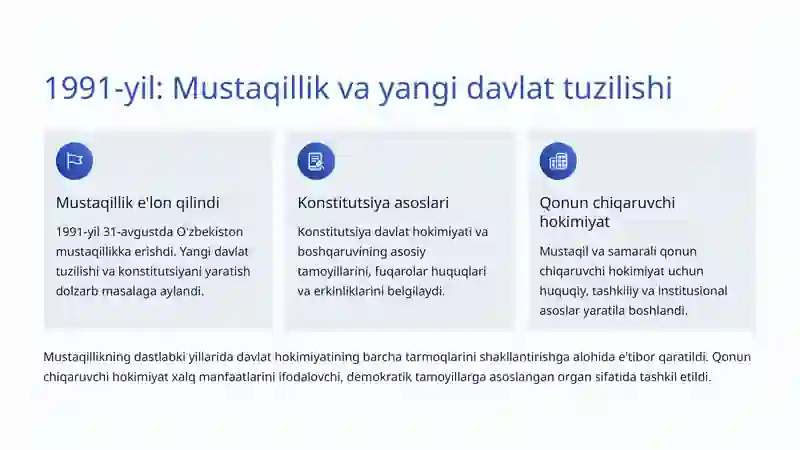 1991-yil: Mustaqillik va yangi davlat tuzilishi

Mustaqillik e'lon qilindi

1991-yil 31-avgustda O'zbekiston mustaqillikka erishdi. Yangi davlat tuzilishi va konstitutsiyani yaratish dolzarb masalaga aylandi.

Konstitutsiya asoslari

Konstitutsiya davlat hokimiyati va boshqaruvining asosiy tamoyillarini, fuqarolar huquqlari va erkinliklarini belgilaydi.

Qonun chiqaruvchi hokimiyat

Mustaqil va samarali qonun chiqaruvchi hokimiyat uchun huquqiy, tashkiliy va institusional asoslar yaratila boshlandi.

Mustaqillikning dastlabki yillarida davlat hokimiyatining barcha tarmoqlarini shakllantirishga alohida e'tibor qaratildi. Qonun chiqaruvchi hokimiyat xalq manfaatlarini ifodalovchi, demokratik tamoyillarga asoslangan organ sifatida tashkil etildi.